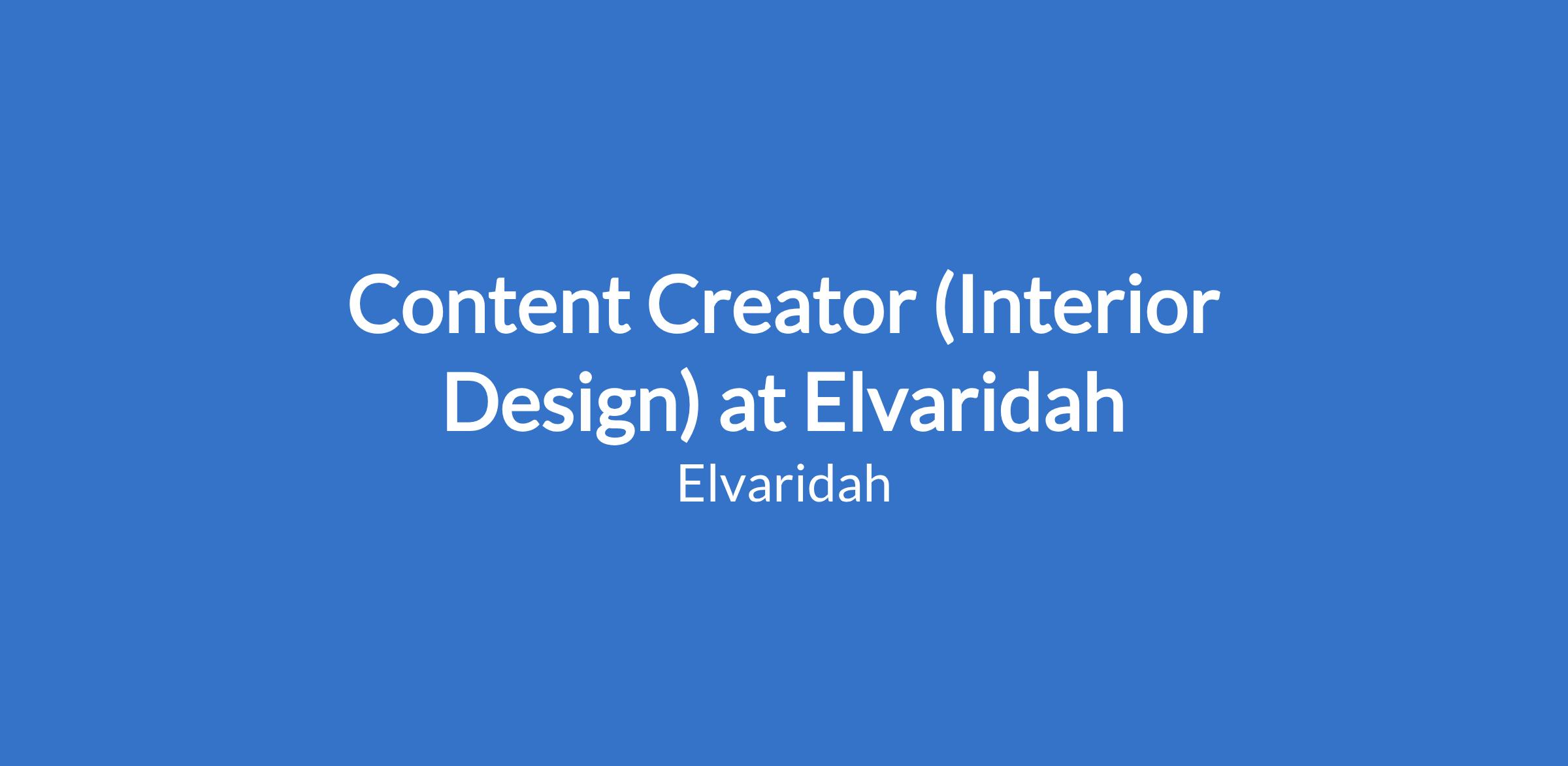 Content Creator (Interior Design) at Elvaridah

Elvaridah